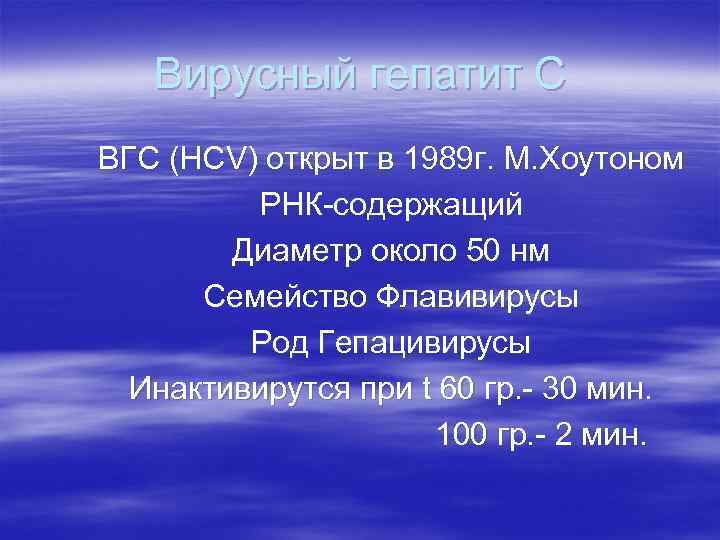 Вирусный гепатит С

ВГС (HCV) открыт в 1989г. М.Хоутоном

РНК-содержащий

Диаметр около 50 нм

Семейство Флавивирусы

Род Гепацивирусы

Инактивирутся при t 60 гр.- 30 мин.

100 гр.- 2 мин.